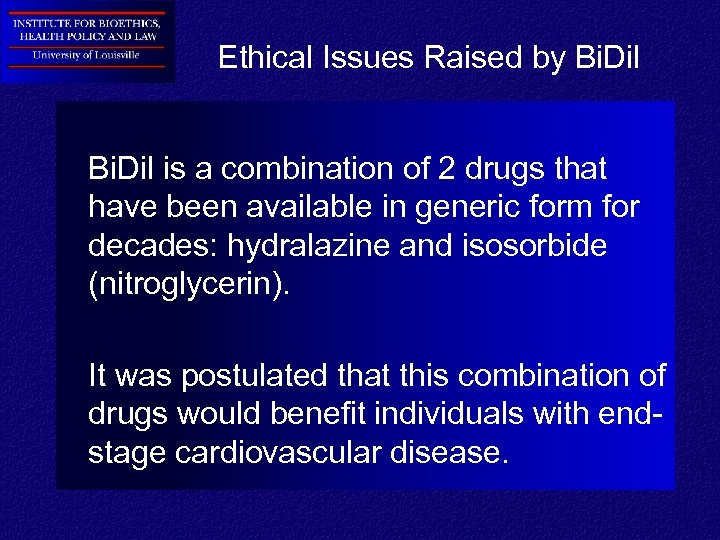 INSTITUTE FOR BIOETHICS, HEALTH POLICY AND LAW
University of Louisville

Ethical Issues Raised by BiDil

BiDil is a combination of 2 drugs that have been available in generic form for decades: hydralazine and isosorbide (nitroglycerin).

It was postulated that this combination of drugs would benefit individuals with end-stage cardiovascular disease.